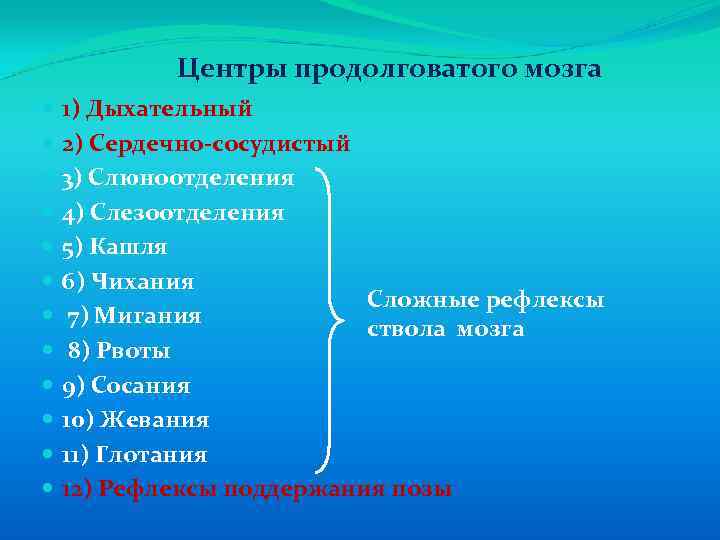 Центры продолговатого мозга

1) Дыхательный
2) Сердечно-сосудистый
3) Слюноотделения
4) Слезоотделения
5) Кашля
6) Чихания
7) Мигания
8) Рвоты
9) Сосания
10) Жевания
11) Глотания
12) Рефлексы поддержания позы

Сложные рефлексы ствола мозга